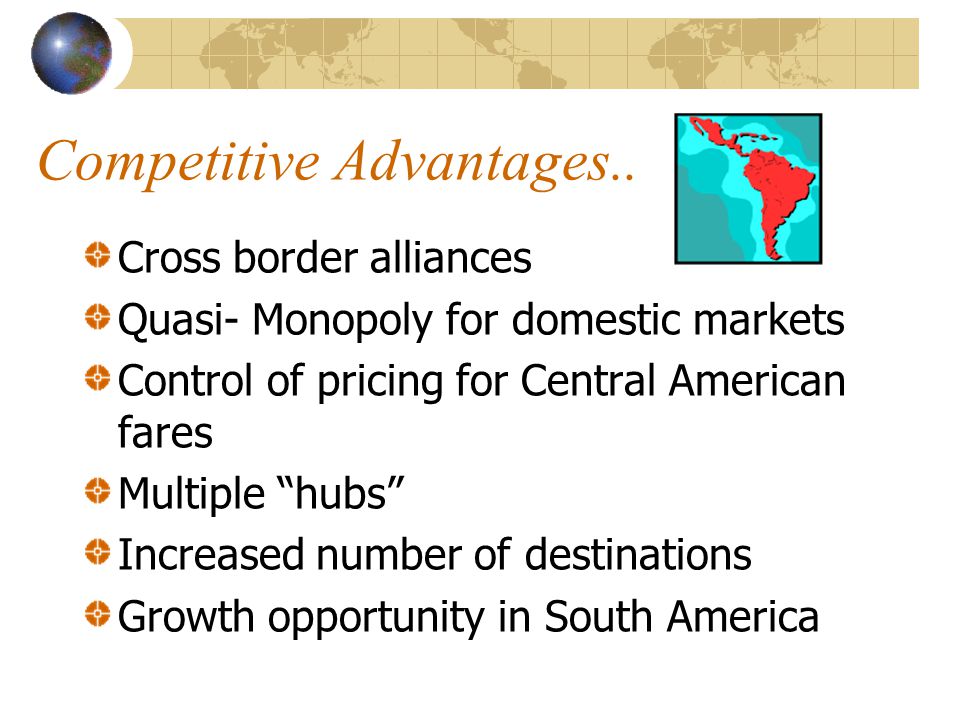 Competitive Advantages..

Cross border alliances

Quasi- Monopoly for domestic markets

Control of pricing for Central American fares

Multiple “hubs”

Increased number of destinations

Growth opportunity in South America